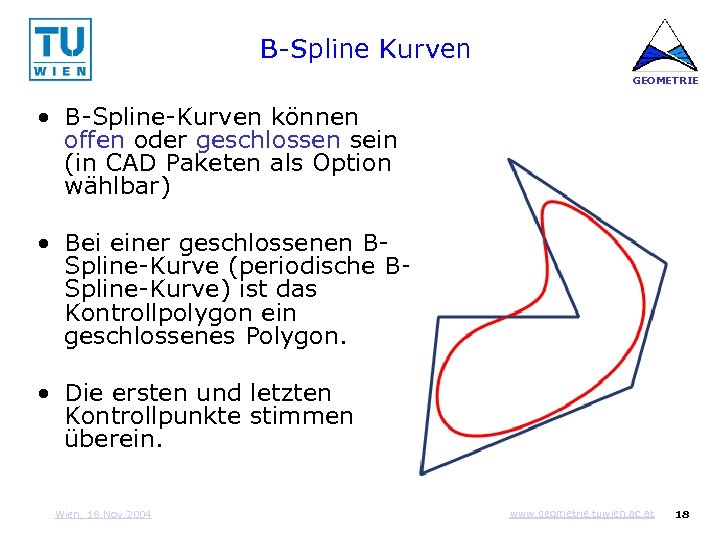 TU WIEN

B-Spline Kurven

GEOMETRIE

• B-Spline-Kurven können offen oder geschlossen sein (in CAD Paketen als Option wählbar)

• Bei einer geschlossenen B-Spline-Kurve (periodische B-Spline-Kurve) ist das Kontrollpolygon ein geschlossenes Polygon.

• Die ersten und letzten Kontrollpunkte stimmen überein.

Wien, 18.Nov.2004

www.geometrie.tuwien.ac.at

18